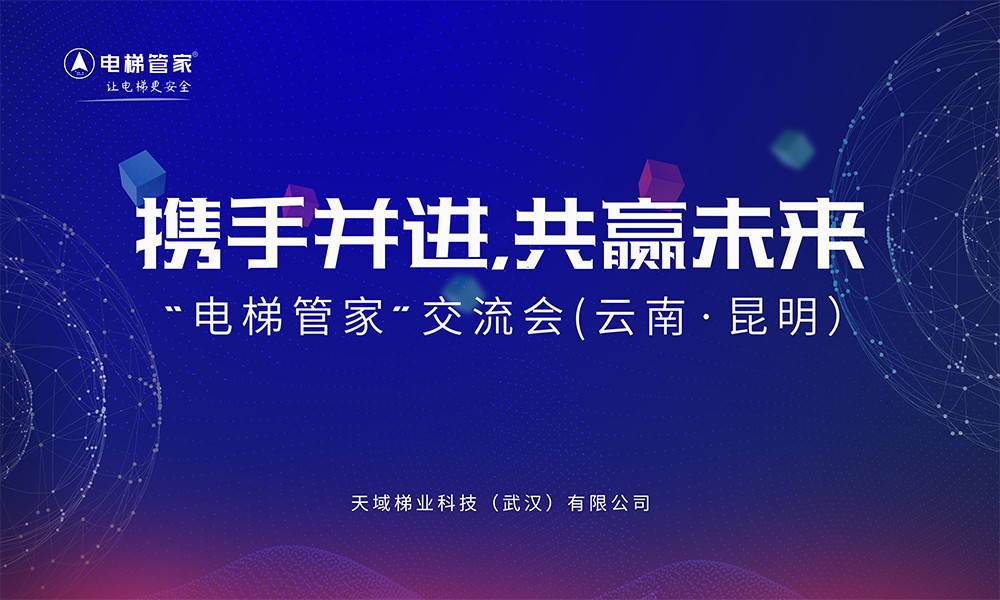 电梯管家®
让电梯更安全

携手并进,共赢未来

"电梯管家"交流会(云南·昆明)

天域梯业科技(武汉)有限公司